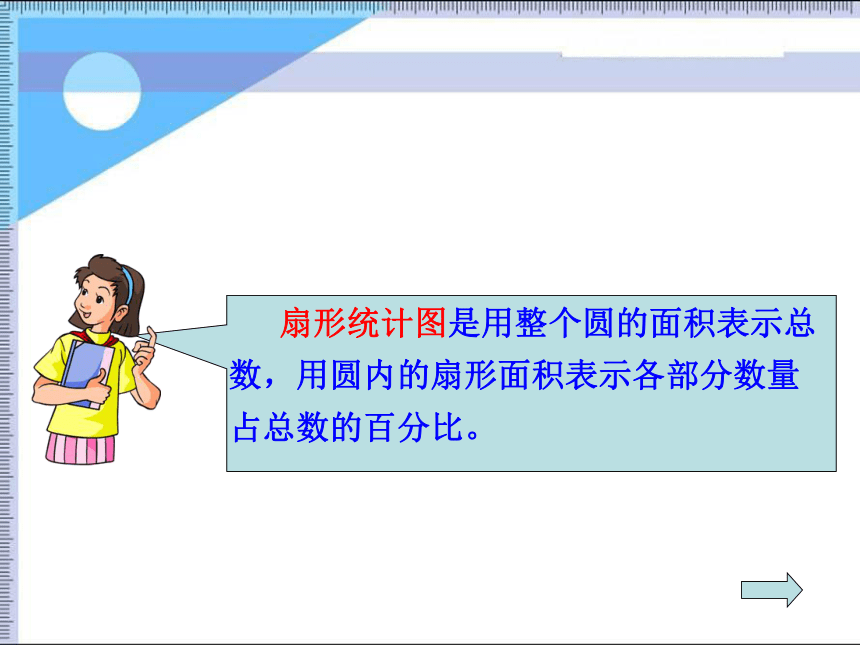 扇形统计图是用整个圆的面积表示总数，用圆内的扇形面积表示各部分数量占总数的百分比。